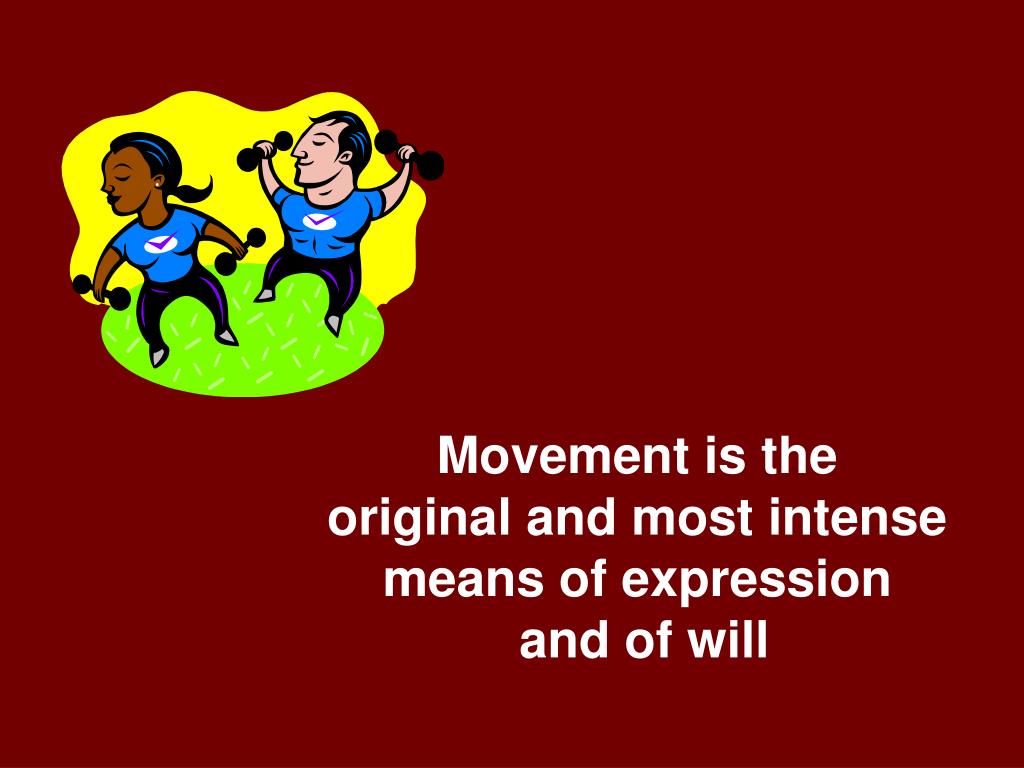 Movement is the original and most intense means of expression and of will